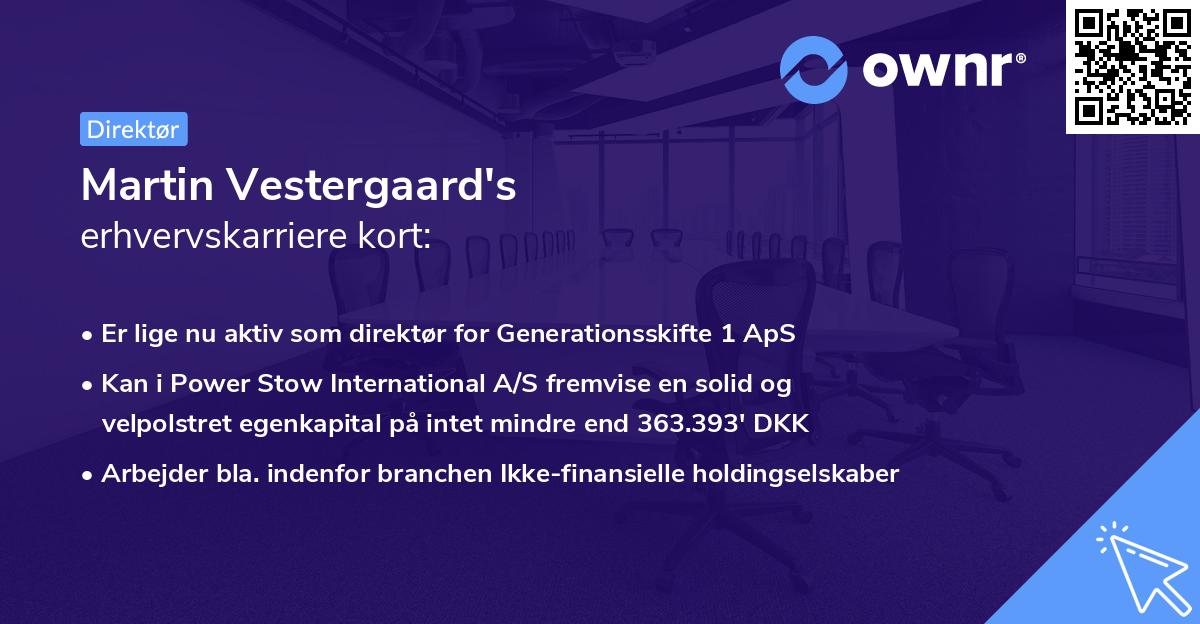 ownr®

Direktør

Martin Vestergaard's erhvervskarriere kort:

• Er lige nu aktiv som direktør for Generationsskifte 1 ApS

• Kan i Power Stow International A/S fremvise en solid og velpolstret egenkapital på intet mindre end 363.393' DKK

• Arbejder bla. indenfor branchen Ikke-finansielle holdingselskaber